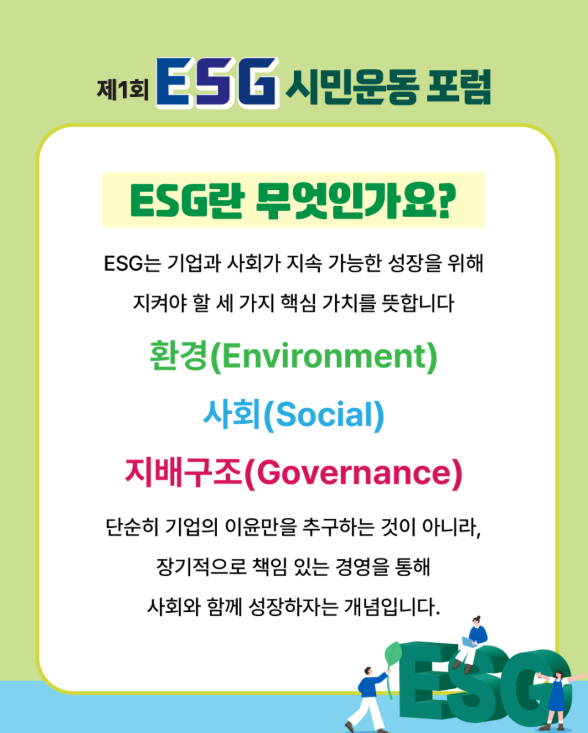 제1회 ESG 시민운동 포럼

ESG란 무엇인가요?

ESG는 기업과 사회가 지속 가능한 성장을 위해 지켜야 할 세 가지 핵심 가치를 뜻합니다

환경(Environment)

사회(Social)

지배구조(Governance)

단순히 기업의 이윤만을 추구하는 것이 아니라, 장기적으로 책임 있는 경영을 통해 사회와 함께 성장하자는 개념입니다.

ESG